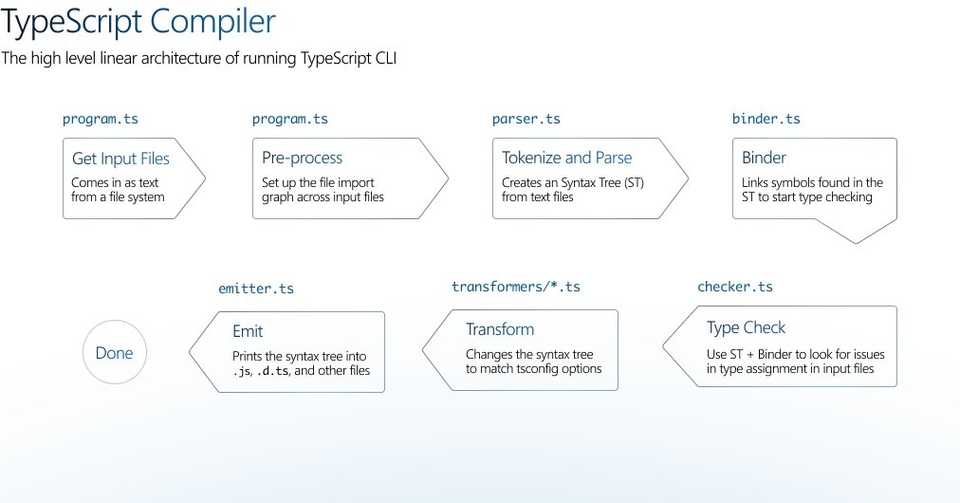 TypeScript Compiler

The high level linear architecture of running TypeScript CLI

program.ts

Get Input Files

Comes in as text from a file system

program.ts

Pre-process

Set up the file import graph across input files

parser.ts

Tokenize and Parse

Creates an Syntax Tree (ST) from text files

binder.ts

Binder

Links symbols found in the ST to start type checking

checker.ts

Type Check

Use ST + Binder to look for issues in type assignment in input files

transformers/*.ts

Transform

Changes the syntax tree to match tsconfig options

emitter.ts

Emit

Prints the syntax tree into .js, .d.ts, and other files

Done